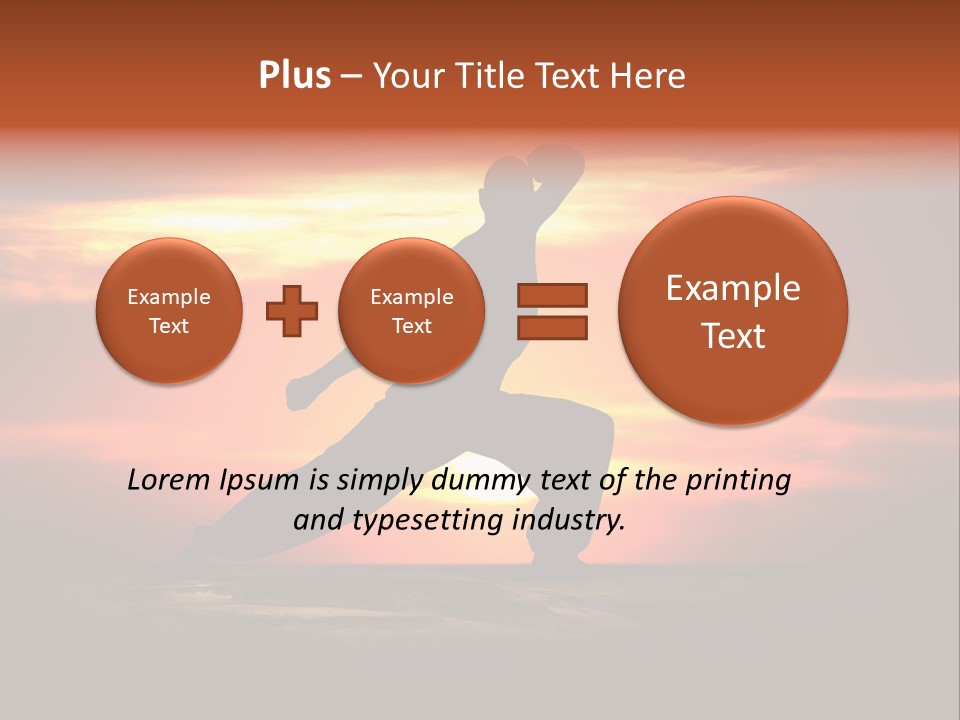 Plus – Your Title Text Here

Example Text

Example Text

Example Text

Lorem Ipsum is simply dummy text of the printing and typesetting industry.